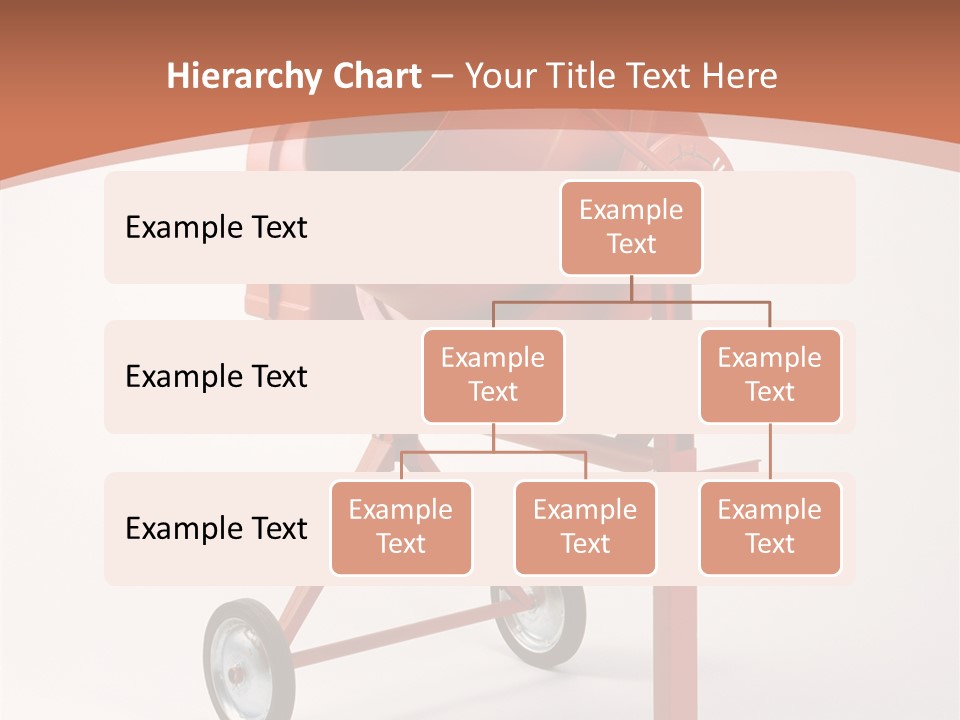 Hierarchy Chart – Your Title Text Here

Example Text

Example Text

Example Text

Example Text

Example Text

Example Text

Example Text

Example Text

Example Text